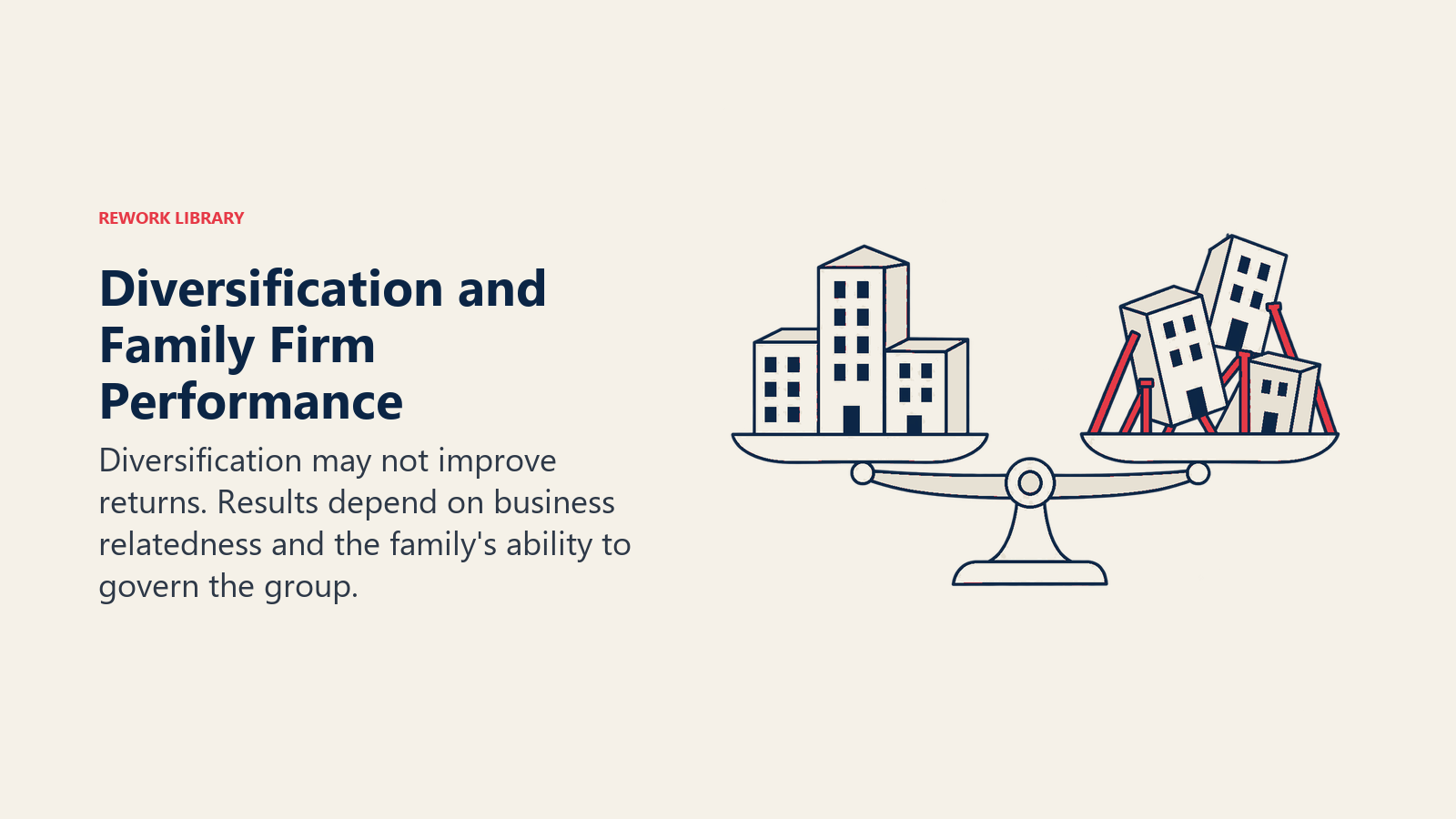 REWORK LIBRARY

Diversification and Family Firm Performance

Diversification may not improve returns. Results depend on business relatedness and the family's ability to govern the group.